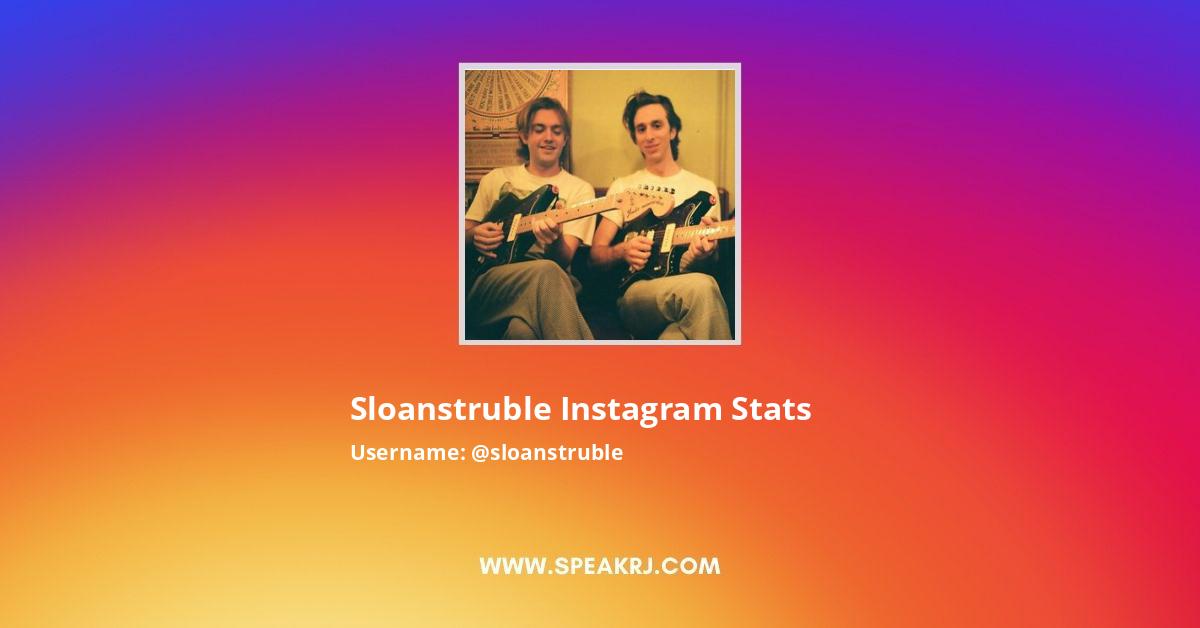 Sloanstruble Instagram Stats
Username: @sloanstruble

WWW.SPEAKRJ.COM